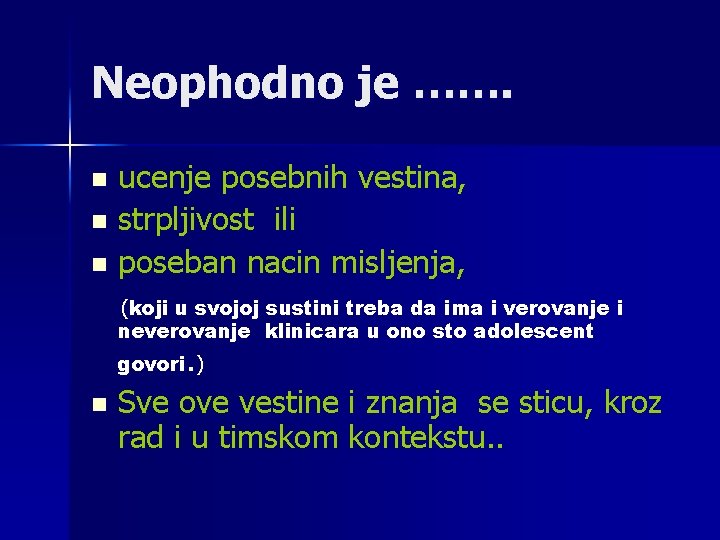 Neophodno je …….

- ucenje posebnih vestina,
- strpljivost ili
- poseban nacin misljenja,

(koji u svojoj sustini treba da ima i verovanje i neverovanje klinicara u ono sto adolescent govori.)

- Sve ove vestine i znanja se sticu, kroz rad i u timskom kontekstu..